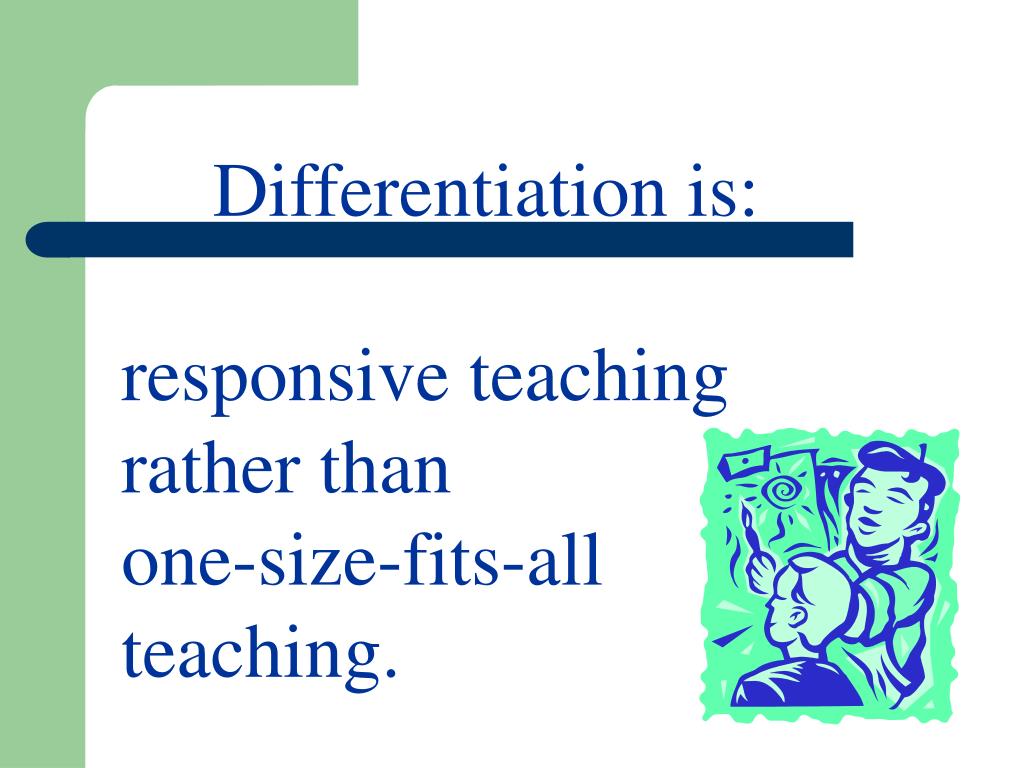 Differentiation is:

responsive teaching rather than one-size-fits-all teaching.